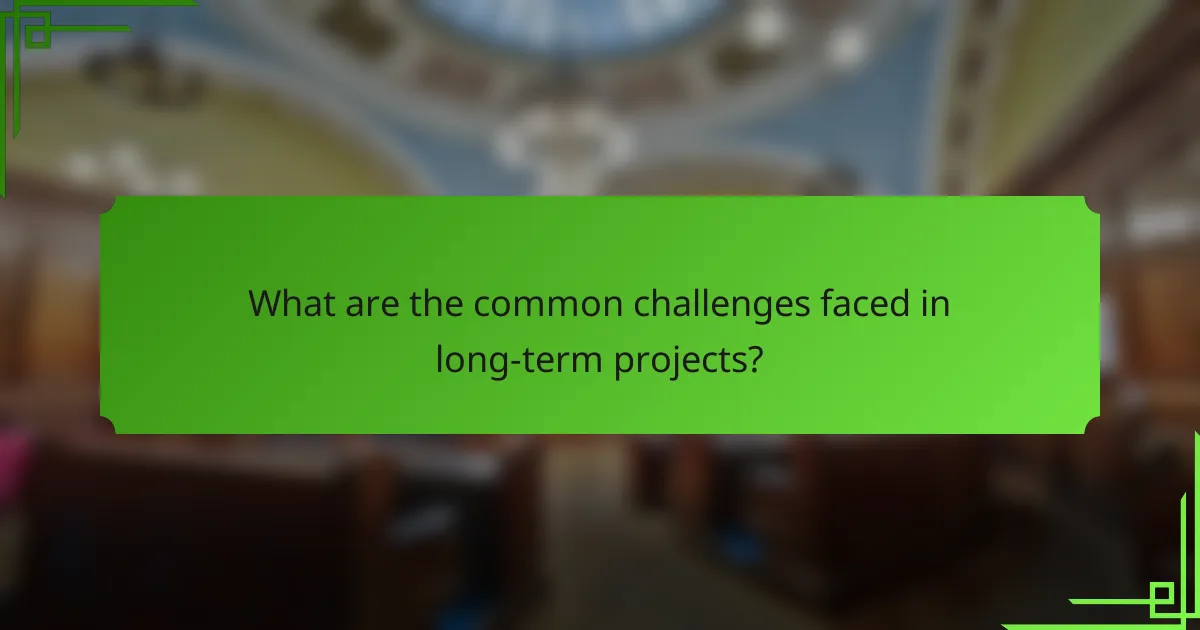 What are the common challenges faced in long-term projects?